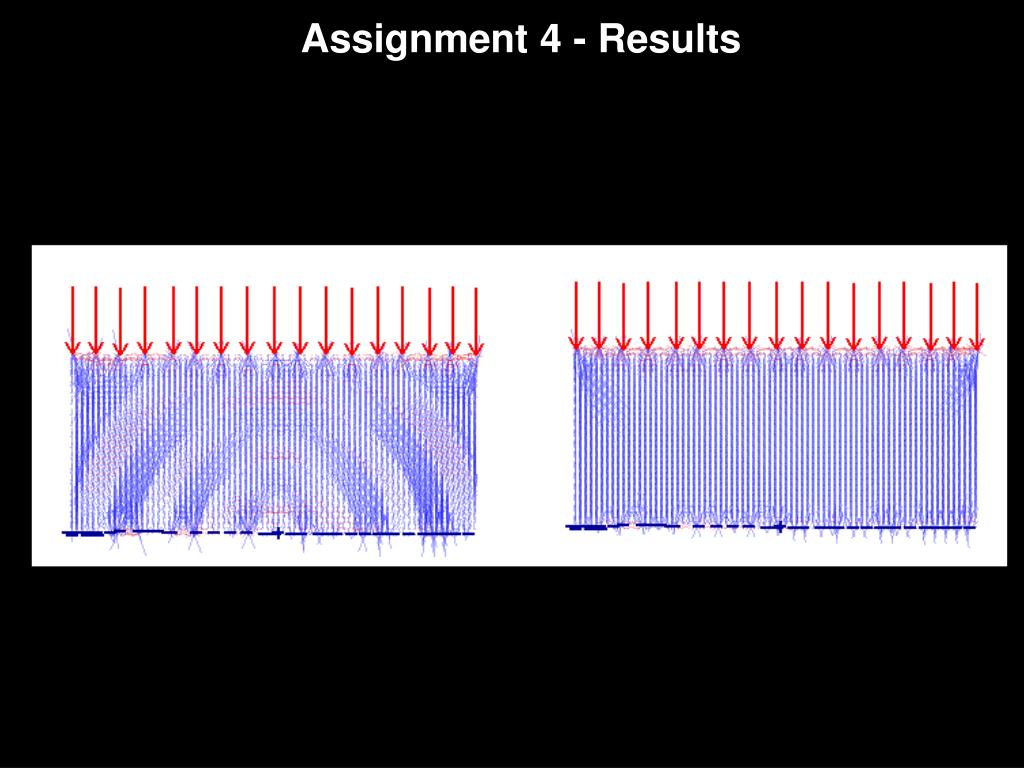 Assignment 4 - Results